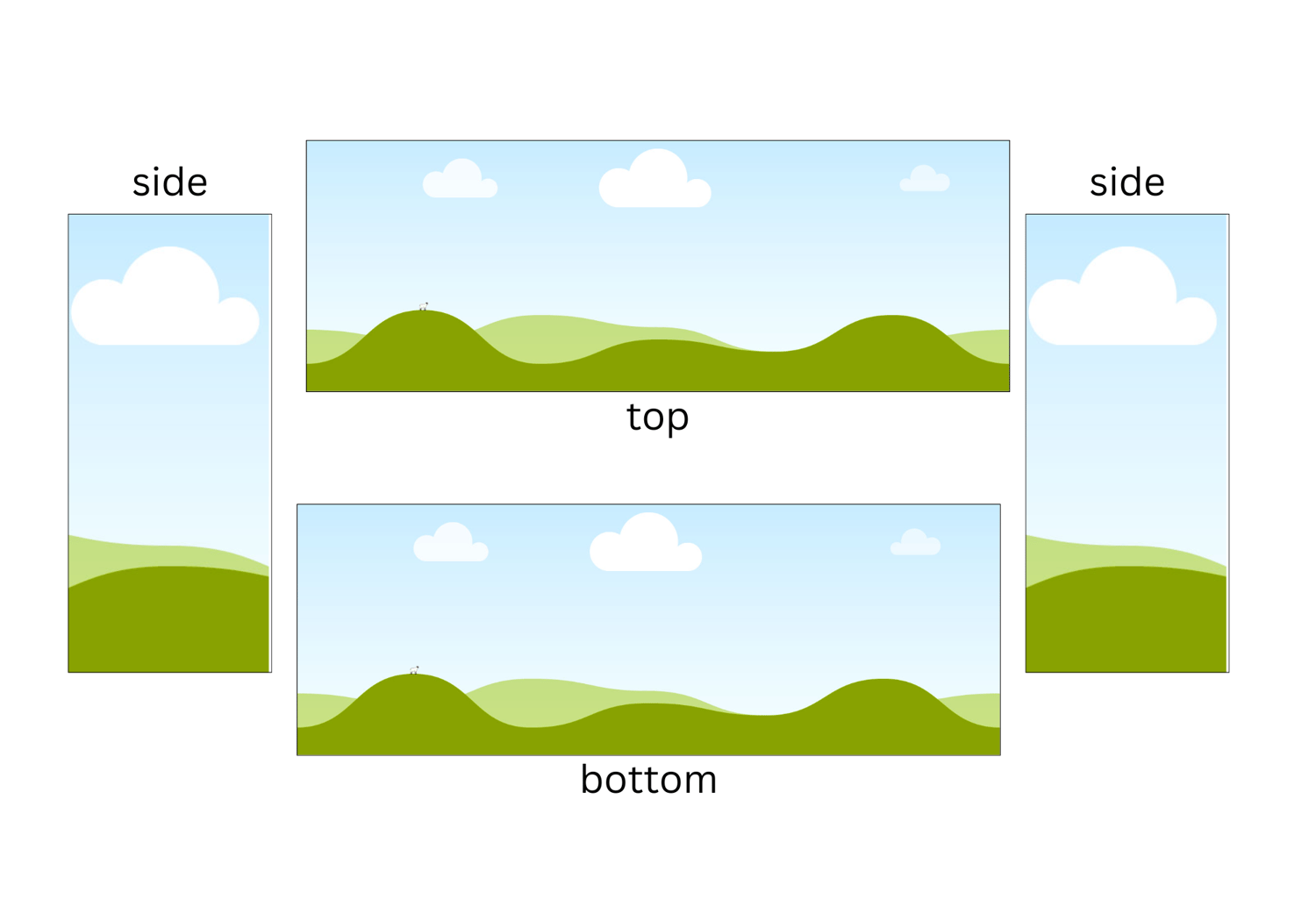 side

top

side

bottom